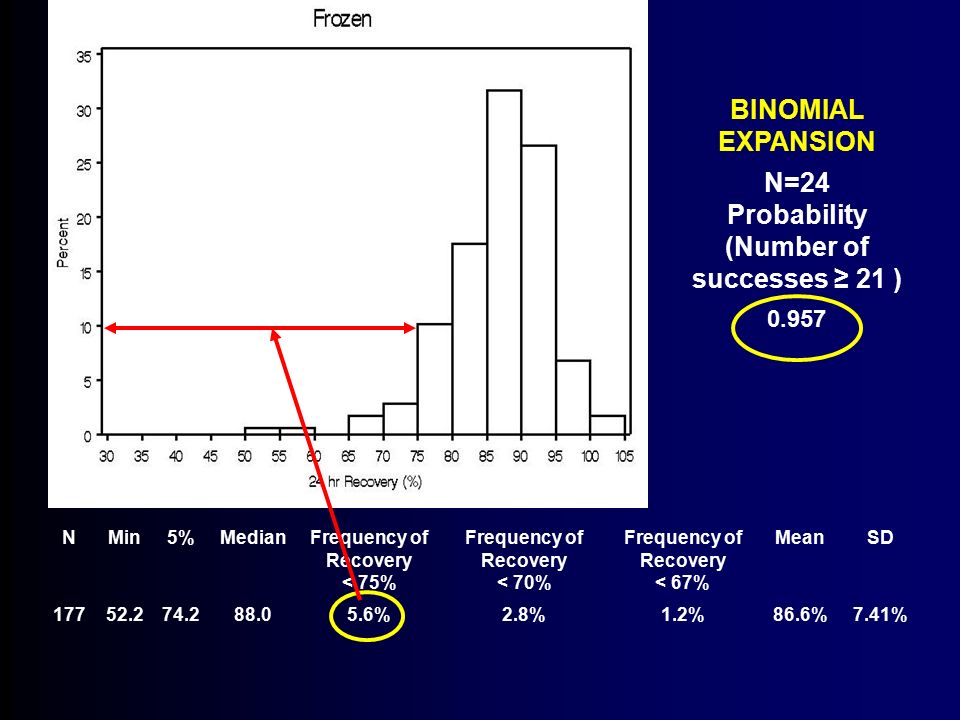 Frozen

35
30
25
20
15
10
5
0

Percent

30 35 40 45 50 55 60 65 70 75 80 85 90 95 100 105

24 hr Recovery (%)

BINOMIAL EXPANSION

N=24

Probability (Number of successes ≥ 21 )

0.957

| N | Min | 5% | Median | Frequency of Recovery < 75% | Frequency of Recovery < 70% | Frequency of Recovery < 67% | Mean | SD |
|---|---|---|---|---|---|---|---|---|
| 177 | 52.2 | 74.2 | 88.0 | 5.6% | 2.8% | 1.2% | 86.6% | 7.41% |